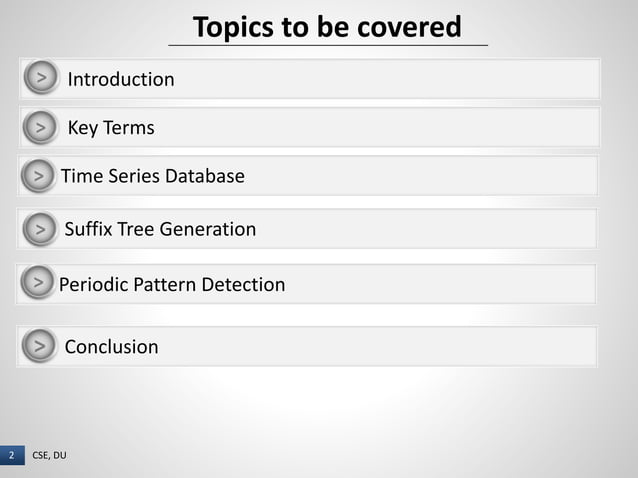 Topics to be covered

> Introduction

> Key Terms

> Time Series Database

> Suffix Tree Generation

> Periodic Pattern Detection

> Conclusion

2 CSE, DU